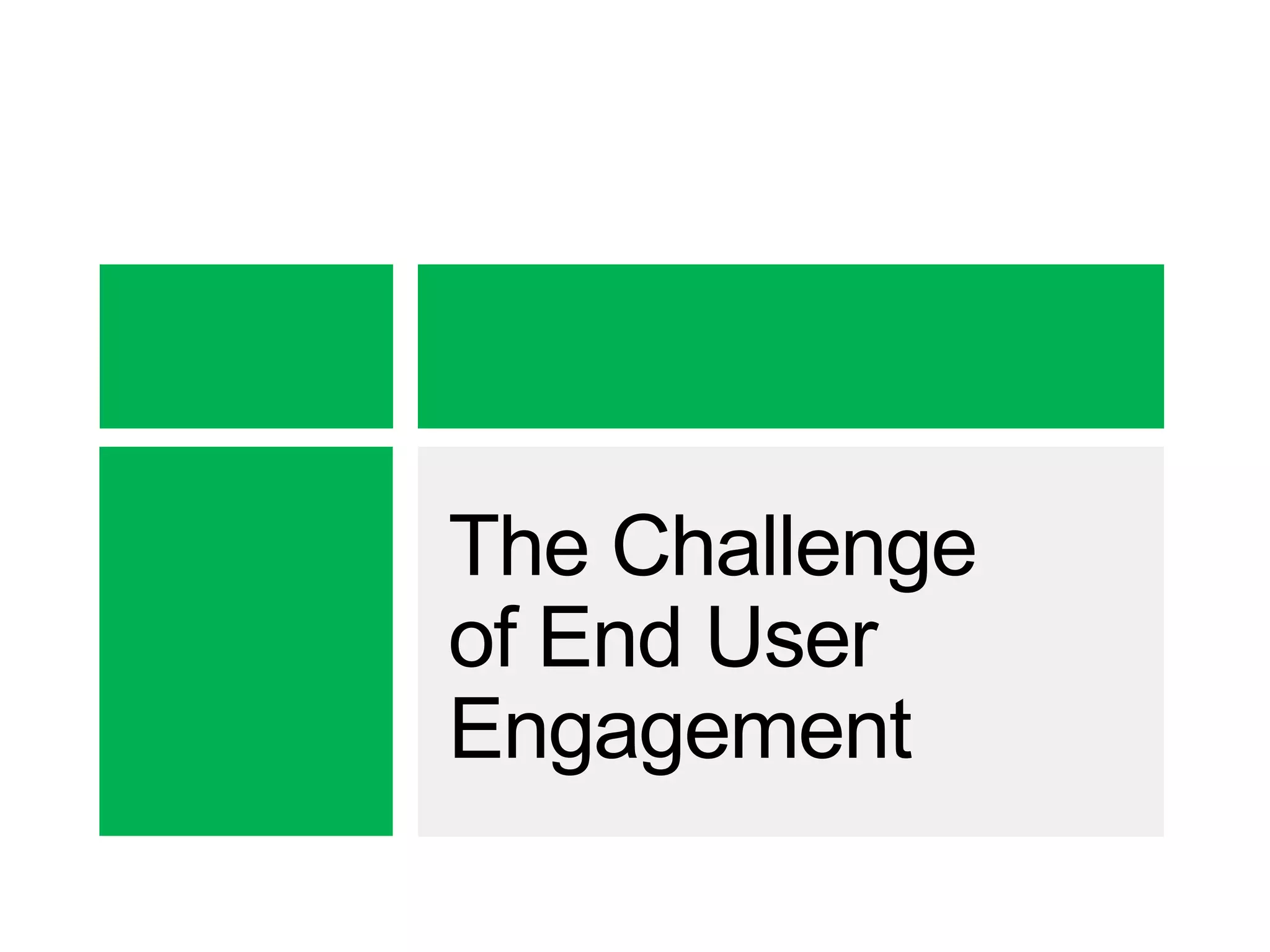 The Challenge of End User Engagement